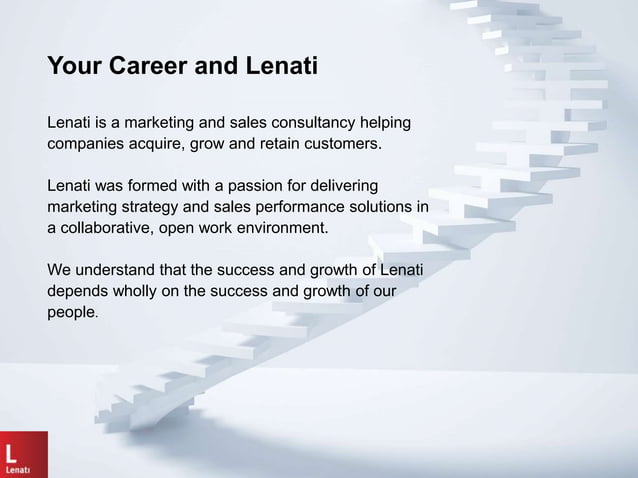 Your Career and Lenati

Lenati is a marketing and sales consultancy helping companies acquire, grow and retain customers.

Lenati was formed with a passion for delivering marketing strategy and sales performance solutions in a collaborative, open work environment.

We understand that the success and growth of Lenati depends wholly on the success and growth of our people.

L
Lenati